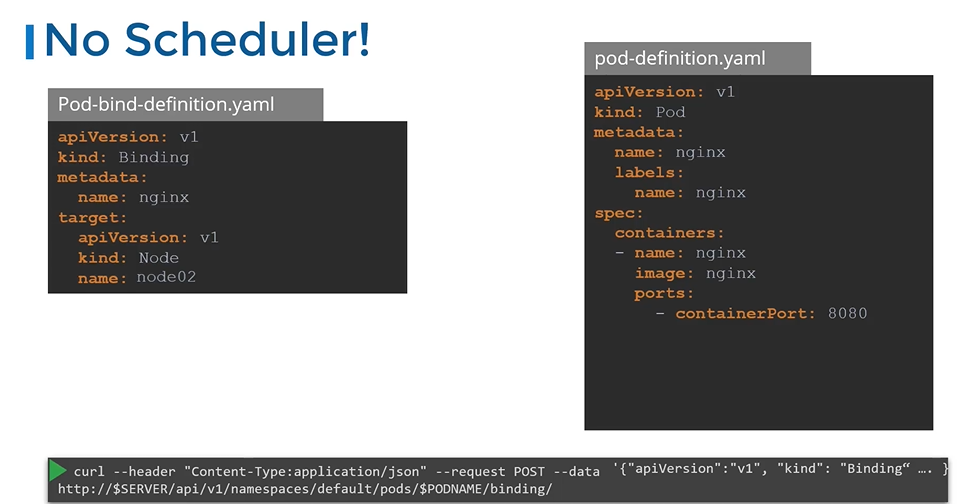 No Scheduler!

Pod-bind-definition.yaml

apiVersion: v1
kind: Binding
metadata:
  name: nginx
target:
  apiVersion: v1
  kind: Node
  name: node02

pod-definition.yaml

apiVersion: v1
kind: Pod
metadata:
  name: nginx
  labels:
    name: nginx
spec:
  containers:
  - name: nginx
    image: nginx
    ports:
      - containerPort: 8080

curl --header "Content-Type:application/json" --request POST --data '{"apiVersion":"v1", "kind": "Binding“ …. }
http://$SERVER/api/v1/namespaces/default/pods/$PODNAME/binding/